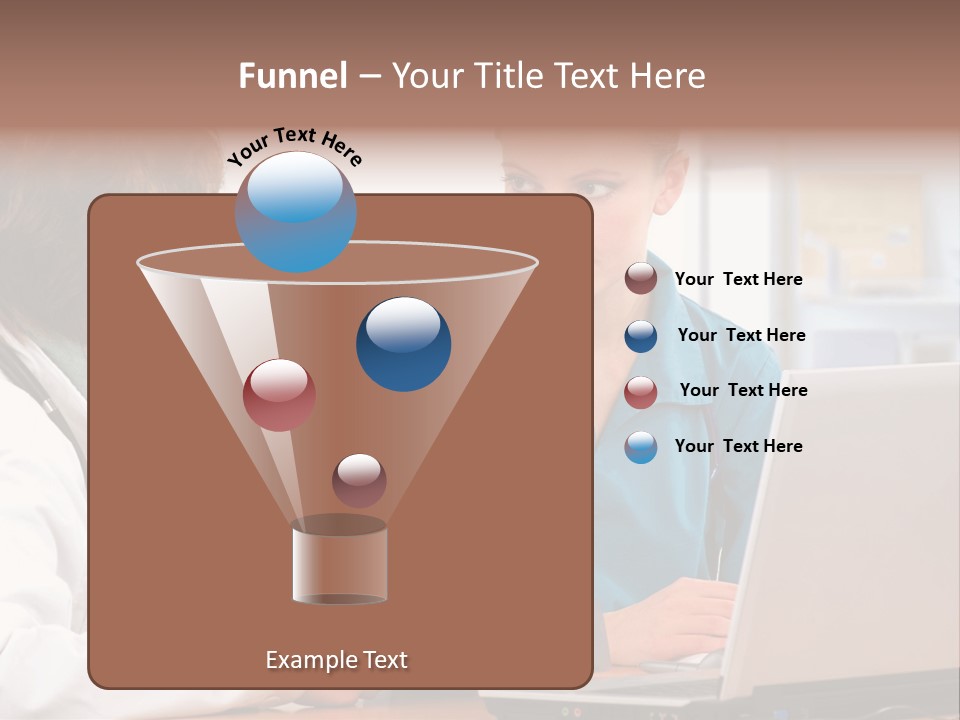 Funnel – Your Title Text Here

Your Text Here

Your Text Here

Your Text Here

Your Text Here

Your Text Here

Example Text